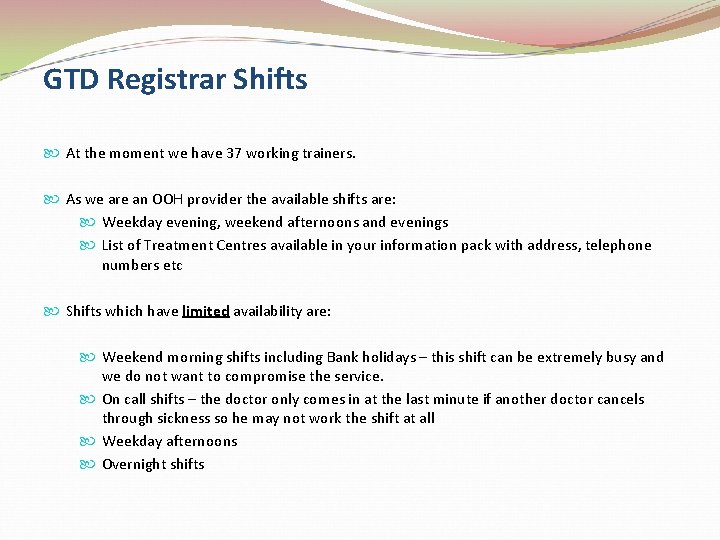 GTD Registrar Shifts

At the moment we have 37 working trainers.

As we are an OOH provider the available shifts are:

Weekday evening, weekend afternoons and evenings

List of Treatment Centres available in your information pack with address, telephone numbers etc

Shifts which have limited availability are:

Weekend morning shifts including Bank holidays – this shift can be extremely busy and we do not want to compromise the service.

On call shifts – the doctor only comes in at the last minute if another doctor cancels through sickness so he may not work the shift at all

Weekday afternoons

Overnight shifts